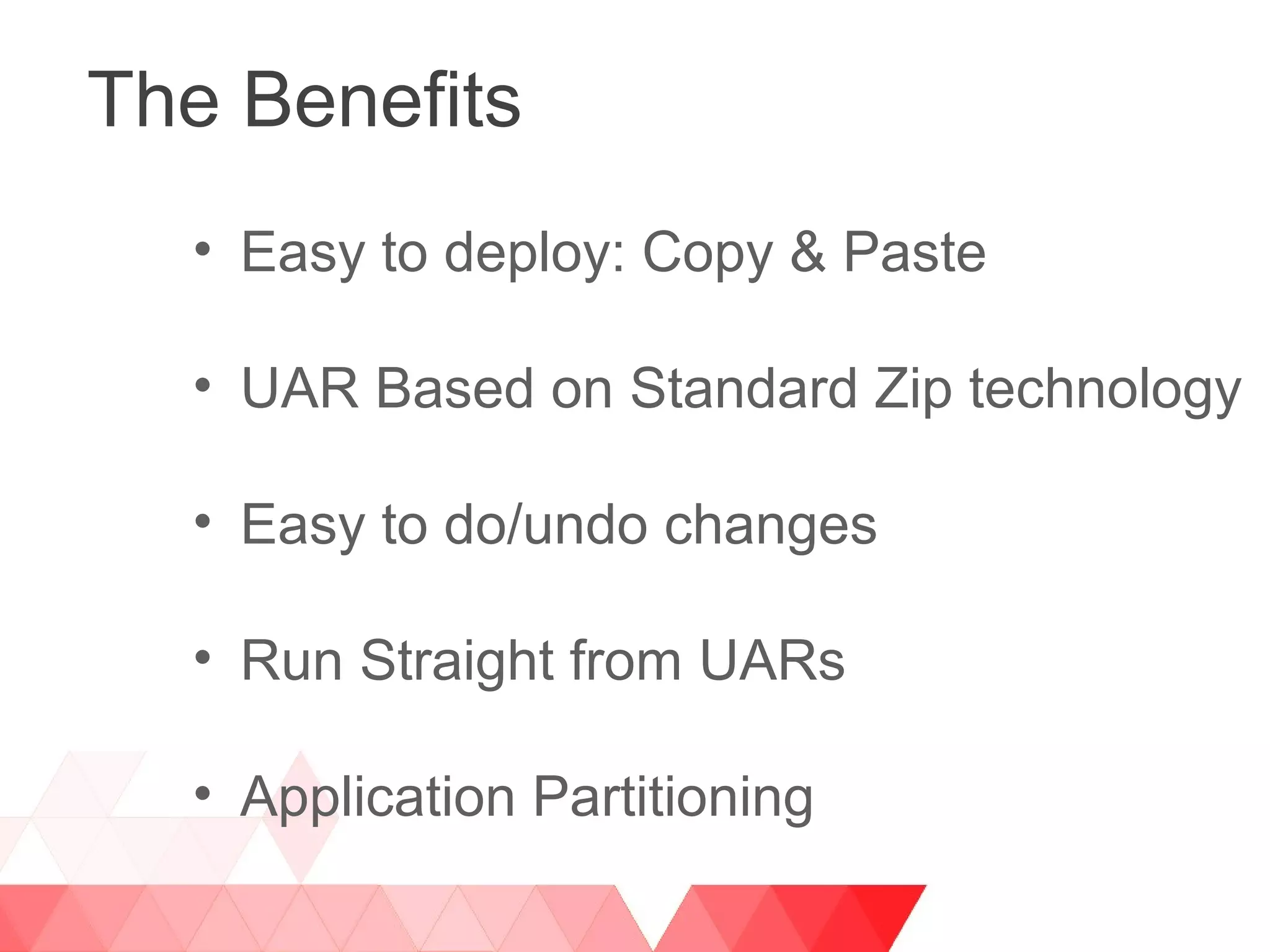 The Benefits

• Easy to deploy: Copy & Paste

• UAR Based on Standard Zip technology

• Easy to do/undo changes

• Run Straight from UARs

• Application Partitioning